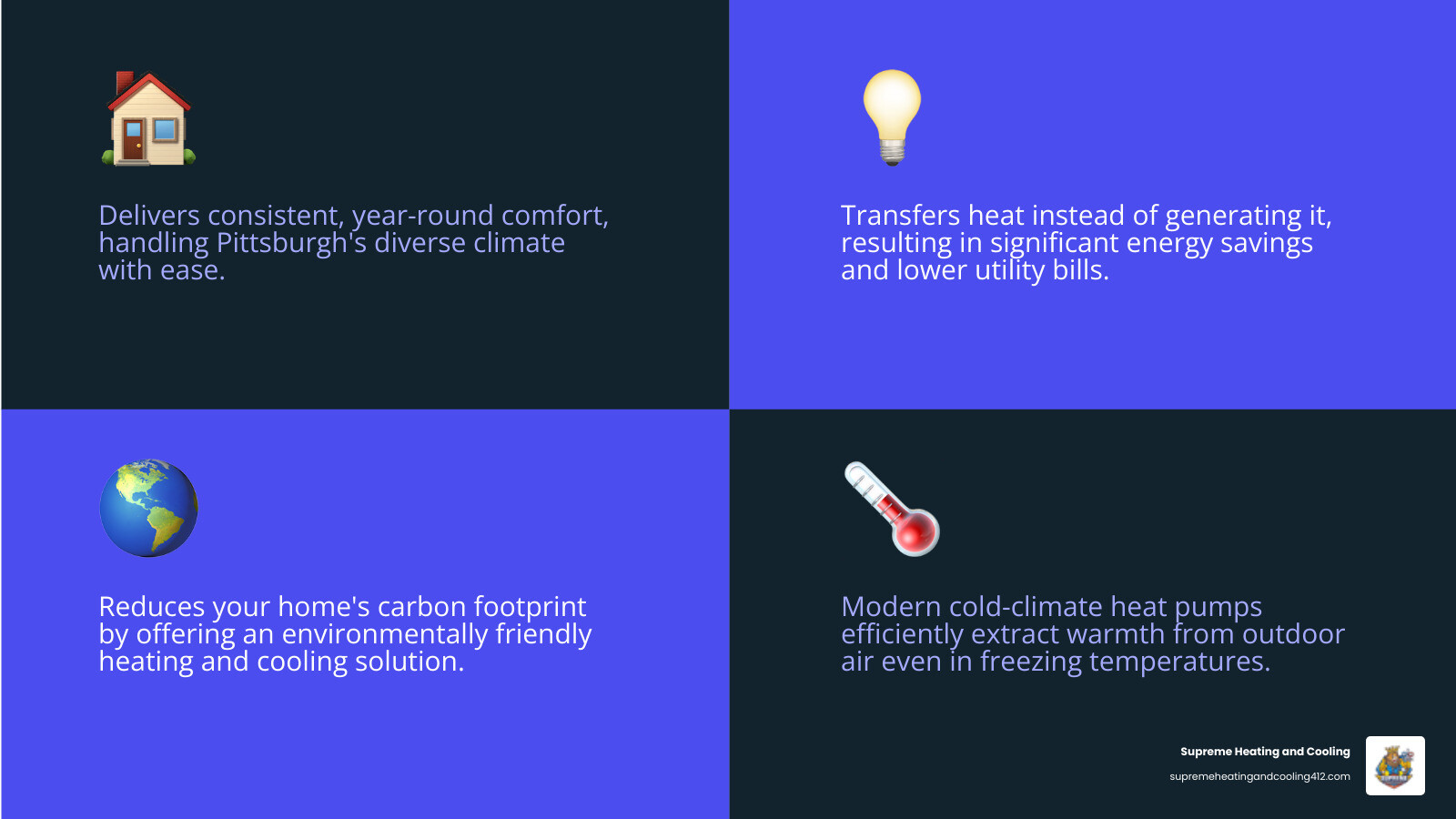 Delivers consistent, year-round comfort, handling Pittsburgh's diverse climate with ease.

Transfers heat instead of generating it, resulting in significant energy savings and lower utility bills.

Reduces your home's carbon footprint by offering an environmentally friendly heating and cooling solution.

Modern cold-climate heat pumps efficiently extract warmth from outdoor air even in freezing temperatures.

Supreme Heating and Cooling
supremeheatingandcooling412.com